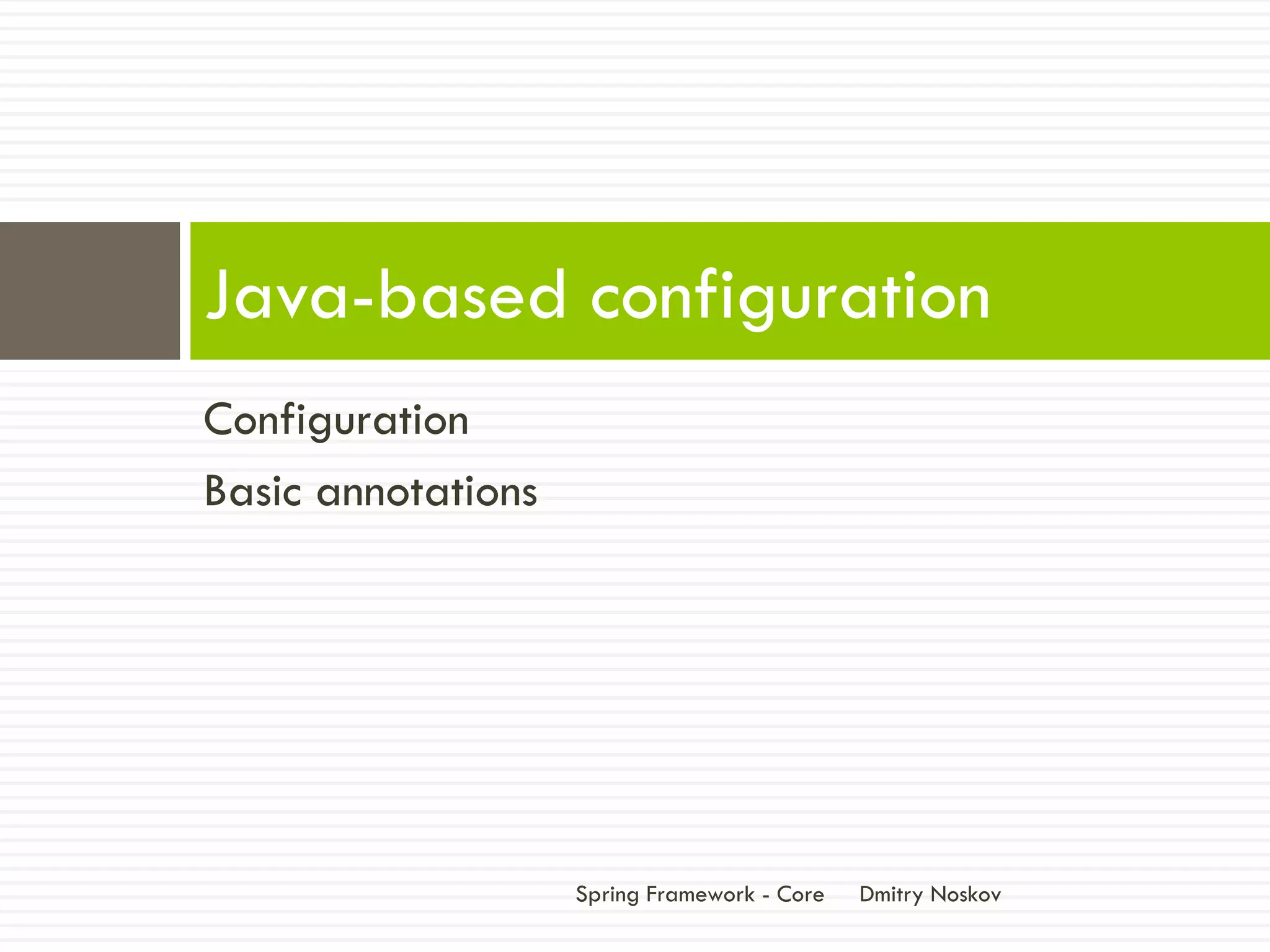 Java-based configuration

Configuration

Basic annotations

Spring Framework - Core Dmitry Noskov